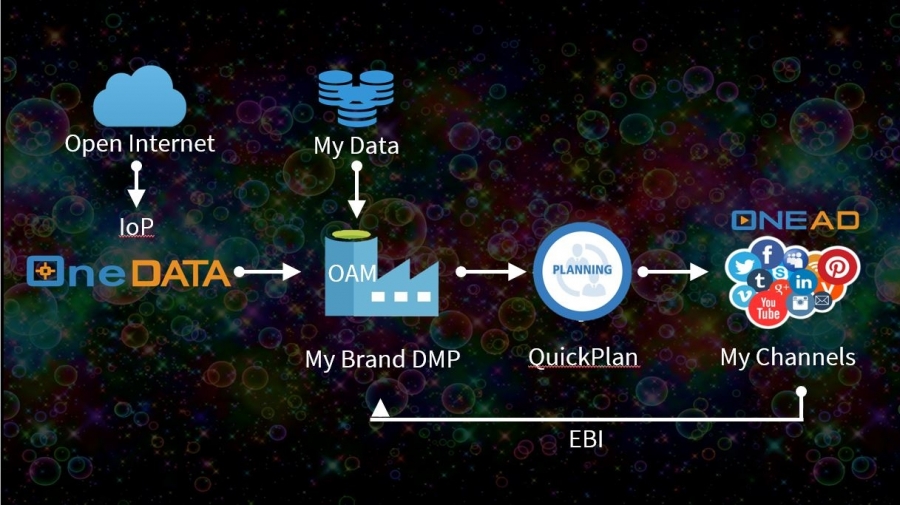 Open Internet

IoP

OneDATA

My Data

OAM

My Brand DMP

PLANNING

QuickPlan

ONEAD

You Tube

My Channels

EBI